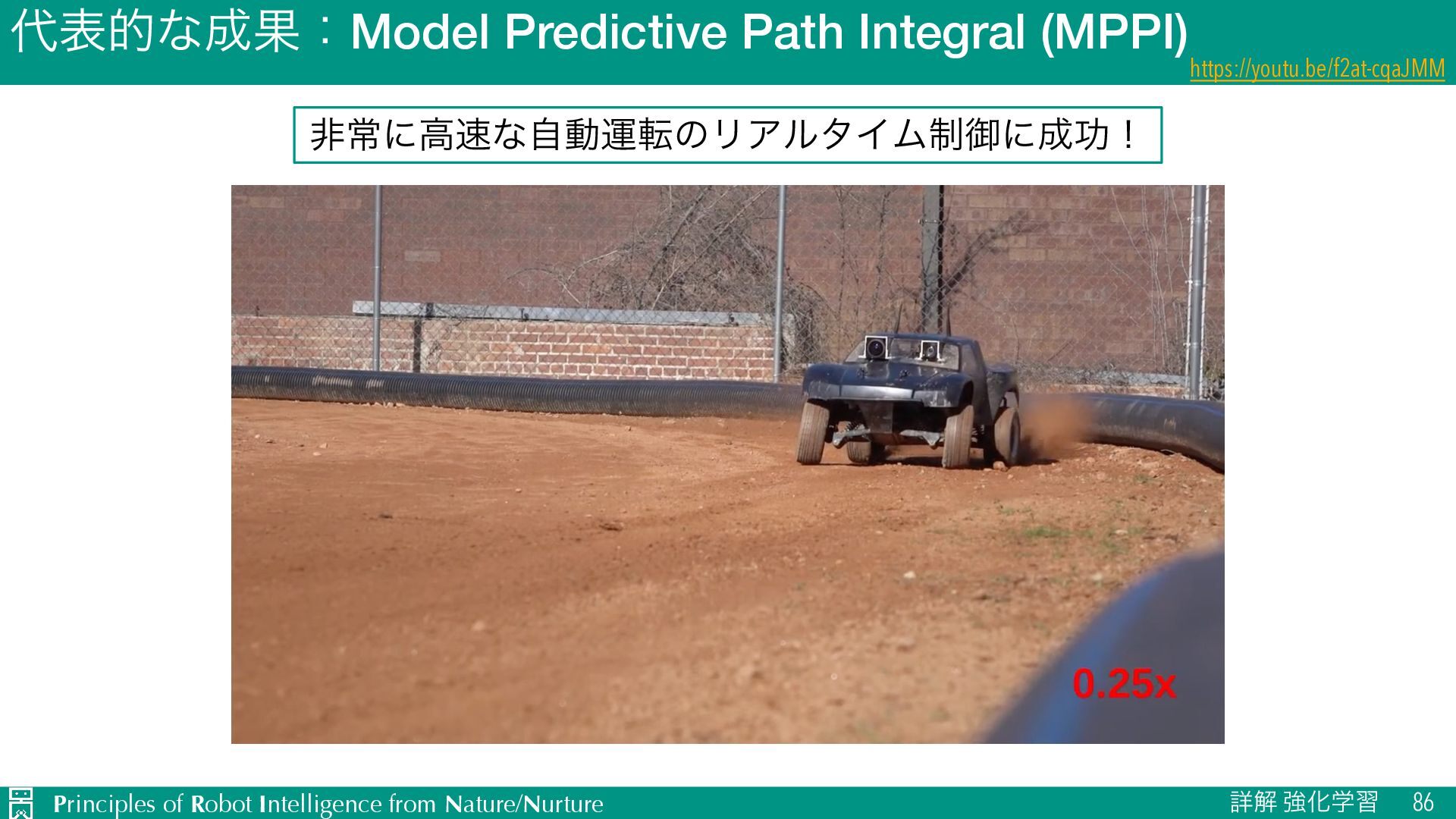 代表的な成果：Model Predictive Path Integral (MPPI)

https://youtu.be/f2at-cqaJMM

非常に高速な自動運転のリアルタイム制御に成功！

0.25x

Principles of Robot Intelligence from Nature/Nurture

詳解 強化学習 86